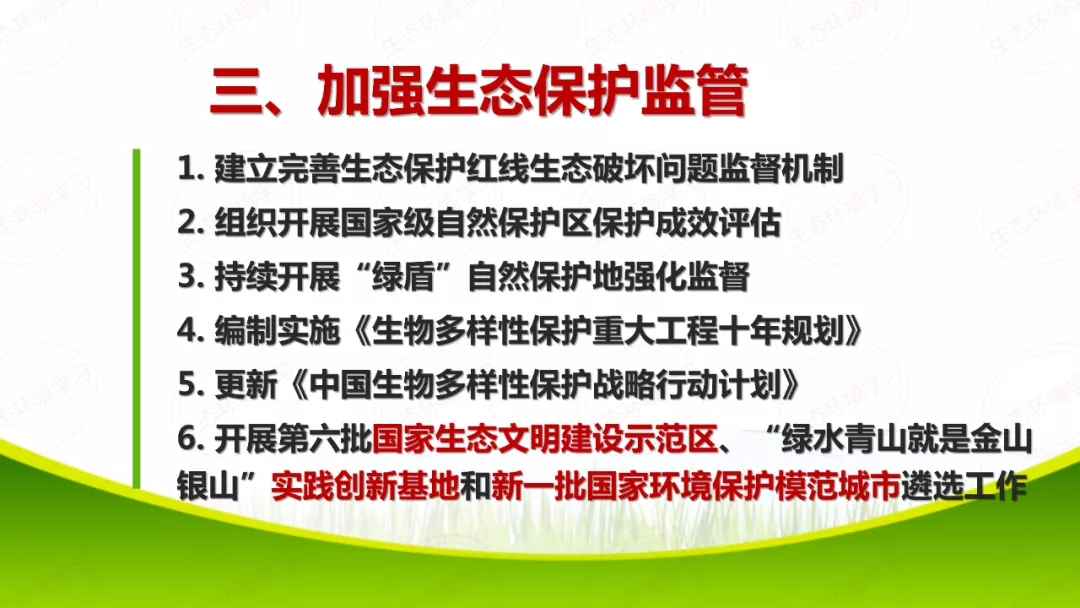 三、加强生态保护监管

1. 建立完善生态保护红线生态破坏问题监督机制

2. 组织开展国家级自然保护区保护成效评估

3. 持续开展“绿盾”自然保护地强化监督

4. 编制实施《生物多样性保护重大工程十年规划》

5. 更新《中国生物多样性保护战略行动计划》

6. 开展第六批国家生态文明建设示范区、“绿水青山就是金山银山”实践创新基地和新一批国家环境保护模范城市遴选工作

生态环境学习